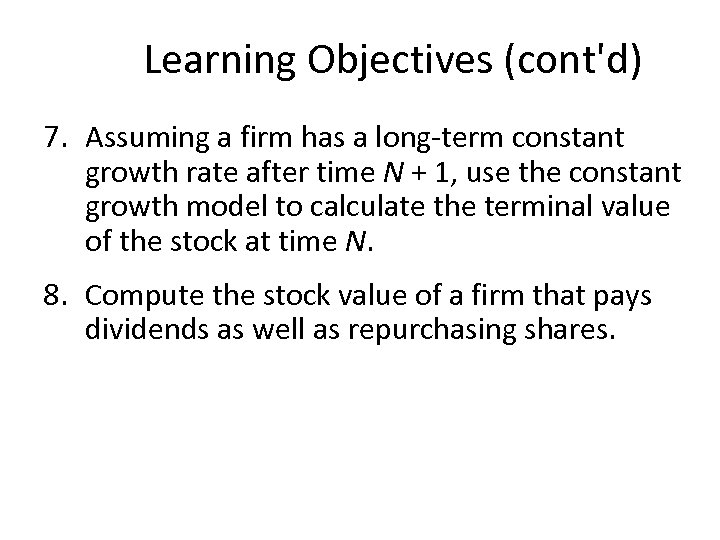 Learning Objectives (cont'd)

7. Assuming a firm has a long-term constant growth rate after time $N + 1$, use the constant growth model to calculate the terminal value of the stock at time $N$.

8. Compute the stock value of a firm that pays dividends as well as repurchasing shares.